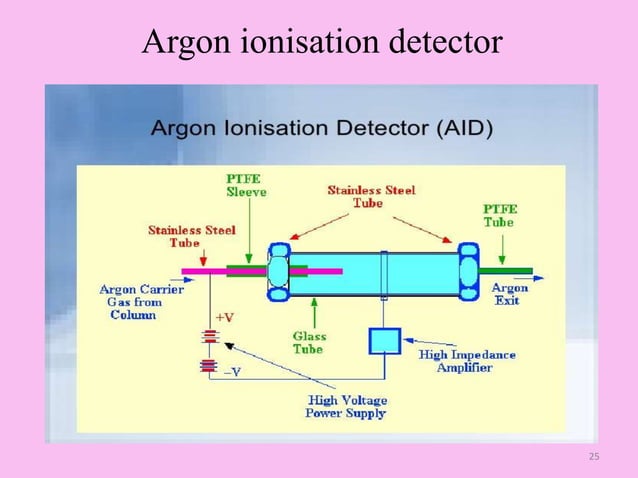 Argon ionisation detector

Argon Ionisation Detector (AID)

PTFE Sleeve

Stainless Steel Tube

PTFE Tube

Stainless Steel Tube

Argon Carrier Gas from Column

Argon Exit

+V

–V

Glass Tube

High Impedance Amplifier

High Voltage Power Supply

25